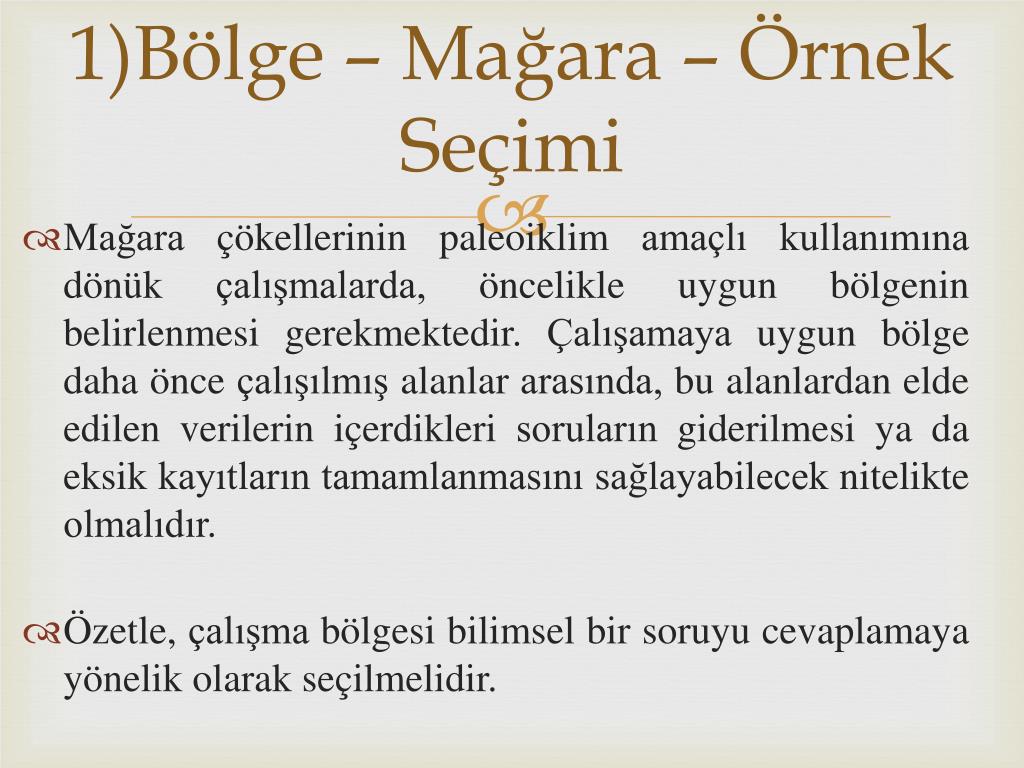 1)Bölge – Mağara – Örnek Seçimi

Mağara çökellerinin paleoiklim amaçlı kullanımına dönük çalışmalarda, öncelikle uygun bölgenin belirlenmesi gerekmektedir. Çalışamaya uygun bölge daha önce çalışılmış alanlar arasında, bu alanlardan elde edilen verilerin içerdikleri soruların giderilmesi ya da eksik kayıtların tamamlanmasını sağlayabilecek nitelikte olmalıdır.

Özetle, çalışma bölgesi bilimsel bir soruyu cevaplamaya yönelik olarak seçilmelidir.